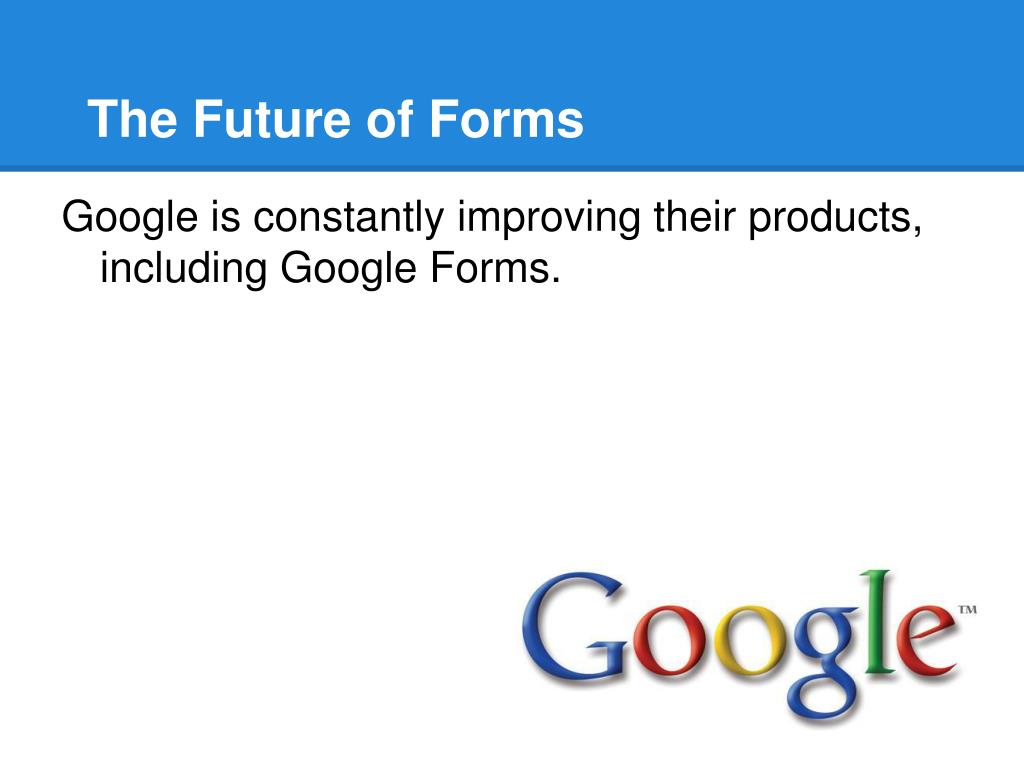 The Future of Forms

Google is constantly improving their products, including Google Forms.

Google™